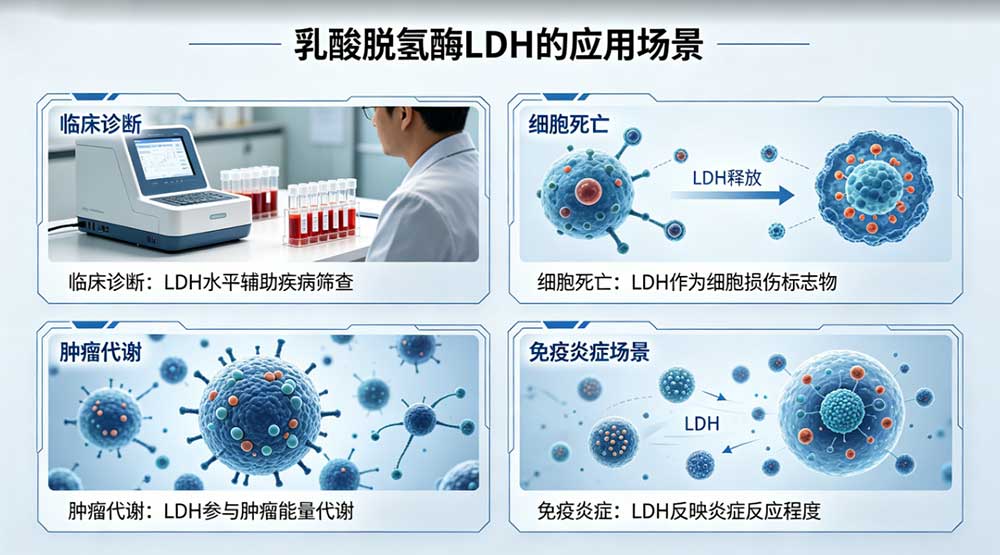 乳酸脱氢酶LDH的应用场景

临床诊断

临床诊断：LDH水平辅助疾病筛查

细胞死亡

LDH释放

细胞死亡：LDH作为细胞损伤标志物

肿瘤代谢

肿瘤代谢：LDH参与肿瘤能量代谢

免疫炎症场景

LDH

免疫炎症：LDH反映炎症反应程度